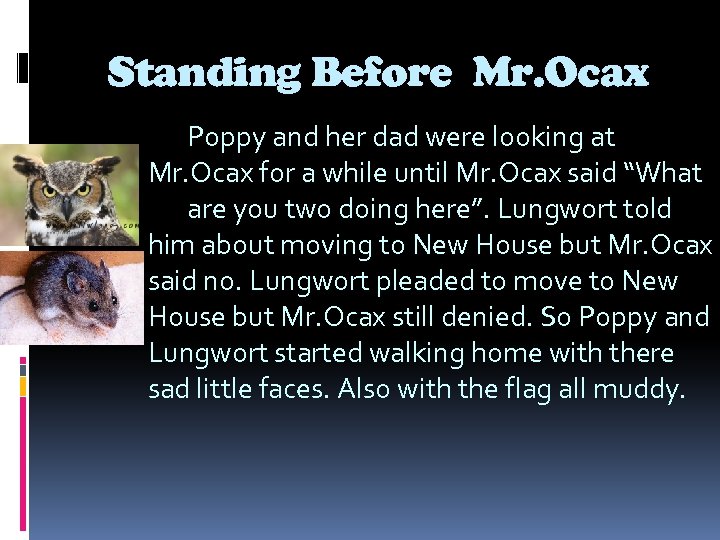 Standing Before Mr.Ocax

Poppy and her dad were looking at Mr.Ocax for a while until Mr.Ocax said “What are you two doing here”. Lungwort told him about moving to New House but Mr.Ocax said no. Lungwort pleaded to move to New House but Mr.Ocax still denied. So Poppy and Lungwort started walking home with there sad little faces. Also with the flag all muddy.